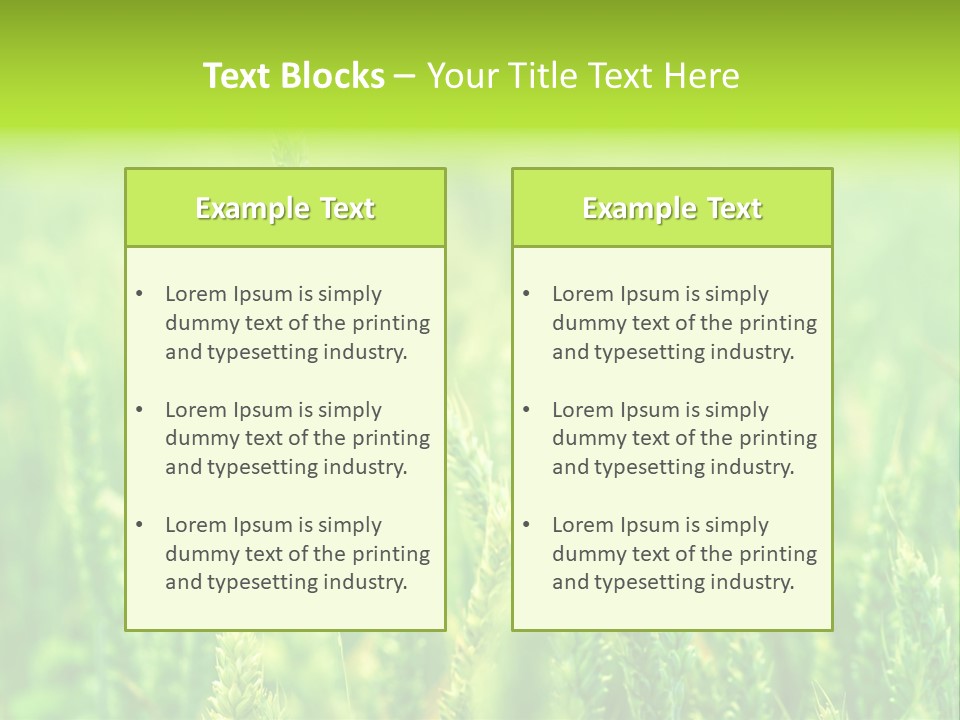 Text Blocks – Your Title Text Here

Example Text

• Lorem Ipsum is simply dummy text of the printing and typesetting industry.

• Lorem Ipsum is simply dummy text of the printing and typesetting industry.

• Lorem Ipsum is simply dummy text of the printing and typesetting industry.

Example Text

• Lorem Ipsum is simply dummy text of the printing and typesetting industry.

• Lorem Ipsum is simply dummy text of the printing and typesetting industry.

• Lorem Ipsum is simply dummy text of the printing and typesetting industry.